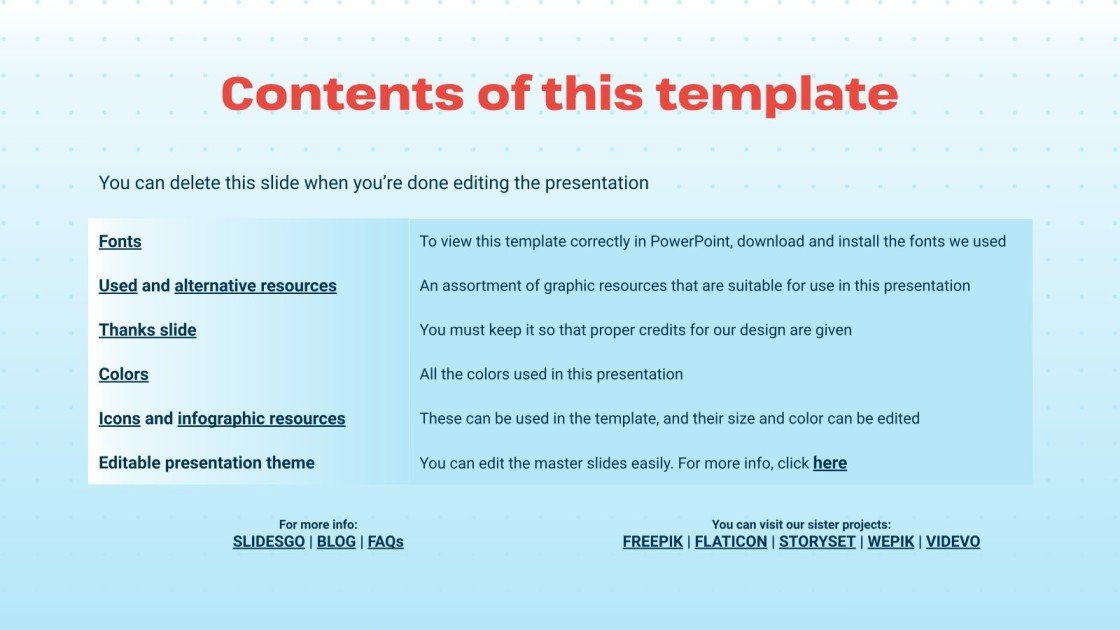 Contents of this template

You can delete this slide when you're done editing the presentation

| | |
|---|---|
| Fonts | To view this template correctly in PowerPoint, download and install the fonts we used |
| Used and alternative resources | An assortment of graphic resources that are suitable for use in this presentation |
| Thanks slide | You must keep it so that proper credits for our design are given |
| Colors | All the colors used in this presentation |
| Icons and infographic resources | These can be used in the template, and their size and color can be edited |
| Editable presentation theme | You can edit the master slides easily. For more info, click here |

For more info:
SLIDESGO | BLOG | FAQs

You can visit our sister projects:
FREEPIK | FLATICON | STORYSET | WEPIK | VIDEVO